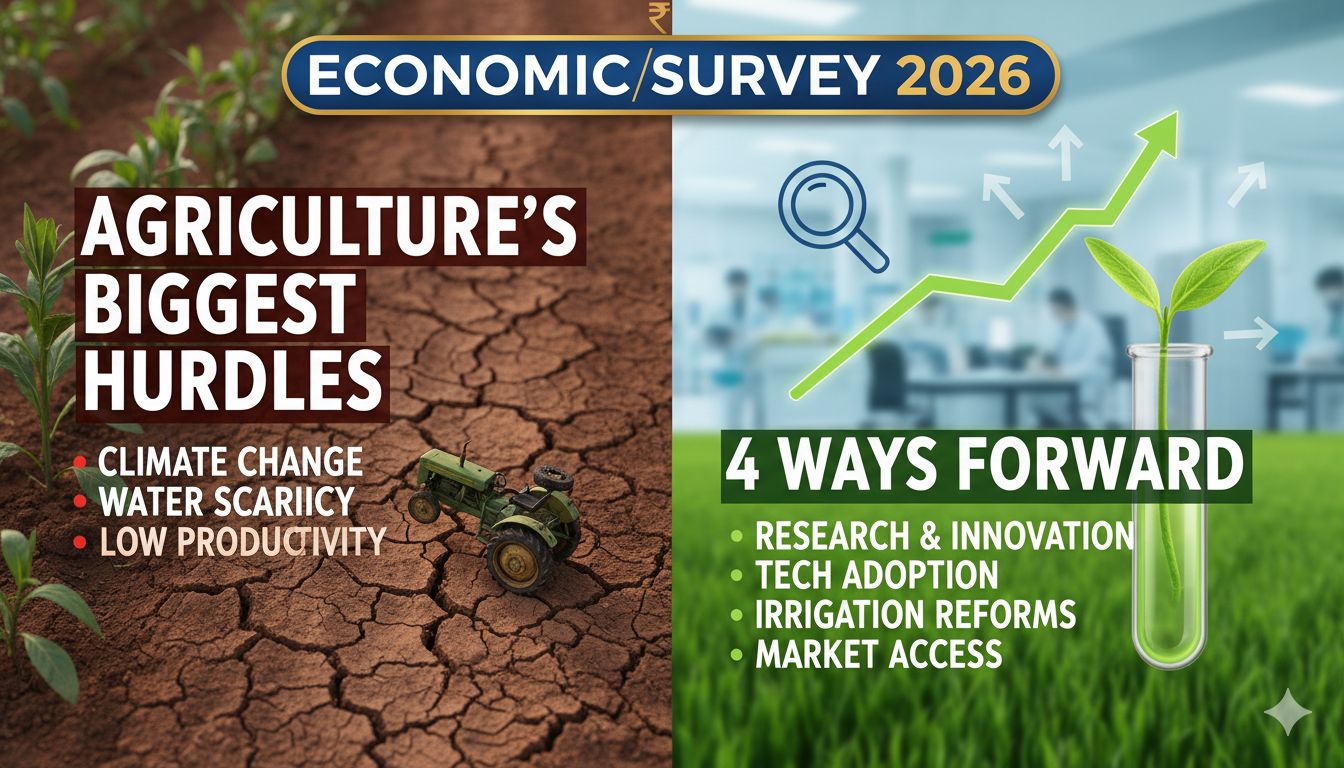 ₹

ECONOMIC/SURVEY 2026

AGRICULTURE'S BIGGEST HURDLES

• CLIMATE CHANGE
• WATER SCARIICY
• LOW PRODUCTIVITY

4 WAYS FORWARD

• RESEARCH & INNOVATION
• TECH ADOPTION
• IRRIGATION REFORMS
• MARKET ACCESS